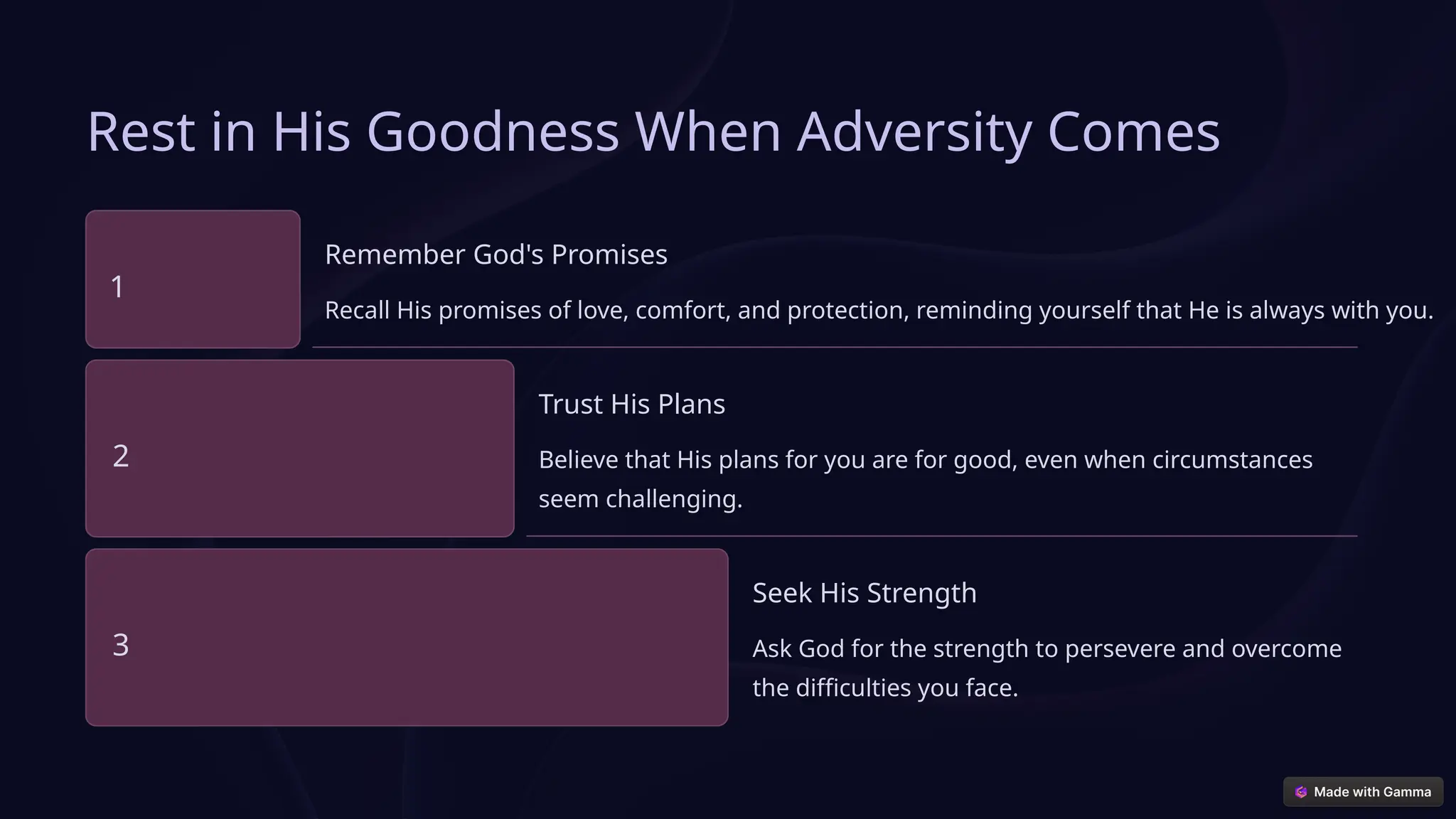 Rest in His Goodness When Adversity Comes

1

Remember God's Promises

Recall His promises of love, comfort, and protection, reminding yourself that He is always with you.

2

Trust His Plans

Believe that His plans for you are for good, even when circumstances seem challenging.

3

Seek His Strength

Ask God for the strength to persevere and overcome the difficulties you face.

Made with Gamma